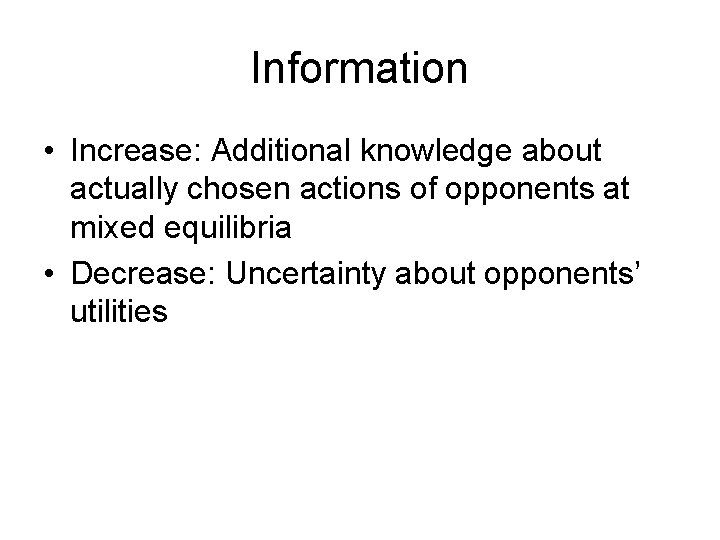 Information

• Increase: Additional knowledge about actually chosen actions of opponents at mixed equilibria

• Decrease: Uncertainty about opponents' utilities